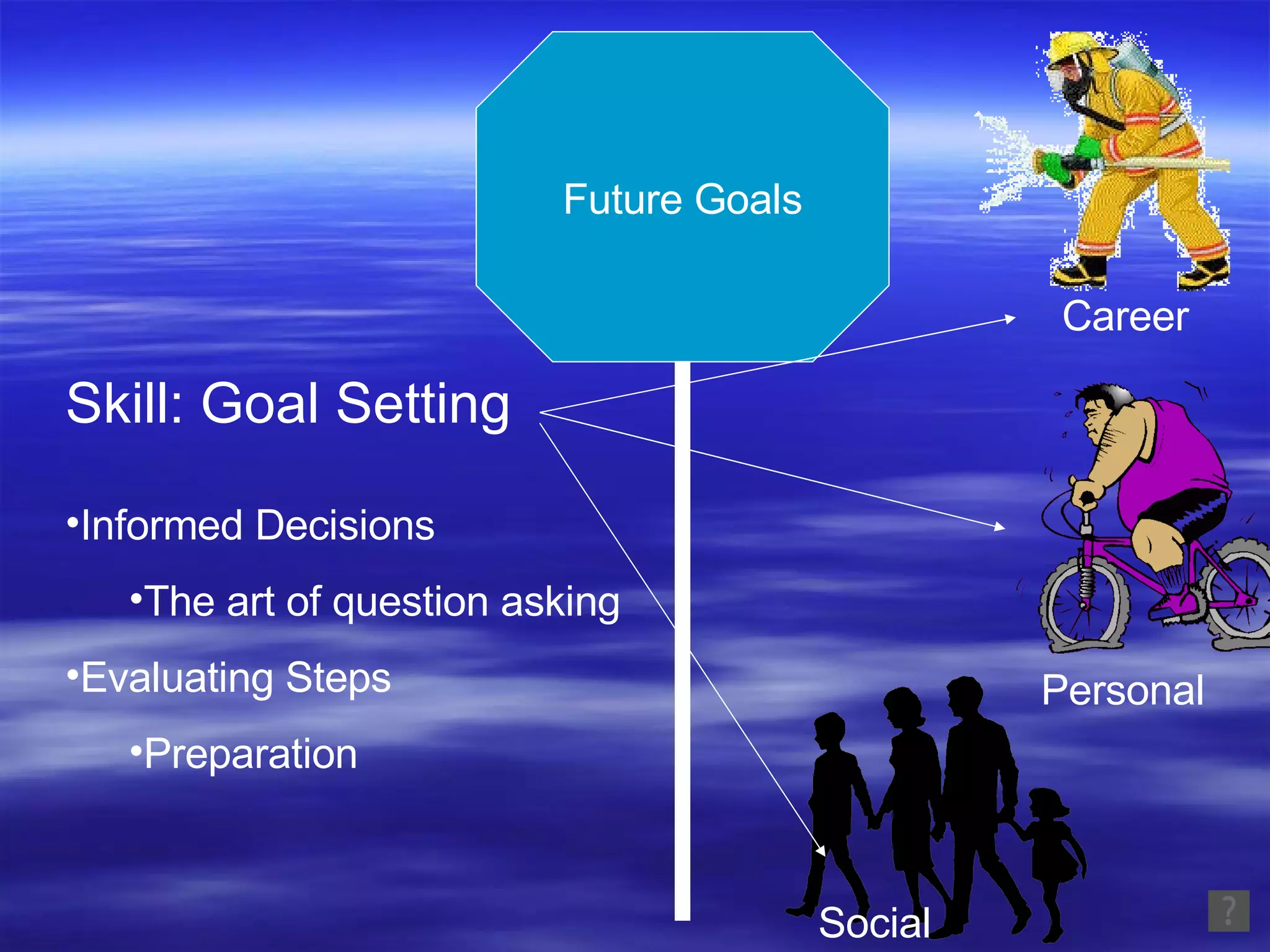 Future Goals

Career

Skill: Goal Setting

•Informed Decisions

•The art of question asking

•Evaluating Steps

•Preparation

Personal

Social

?